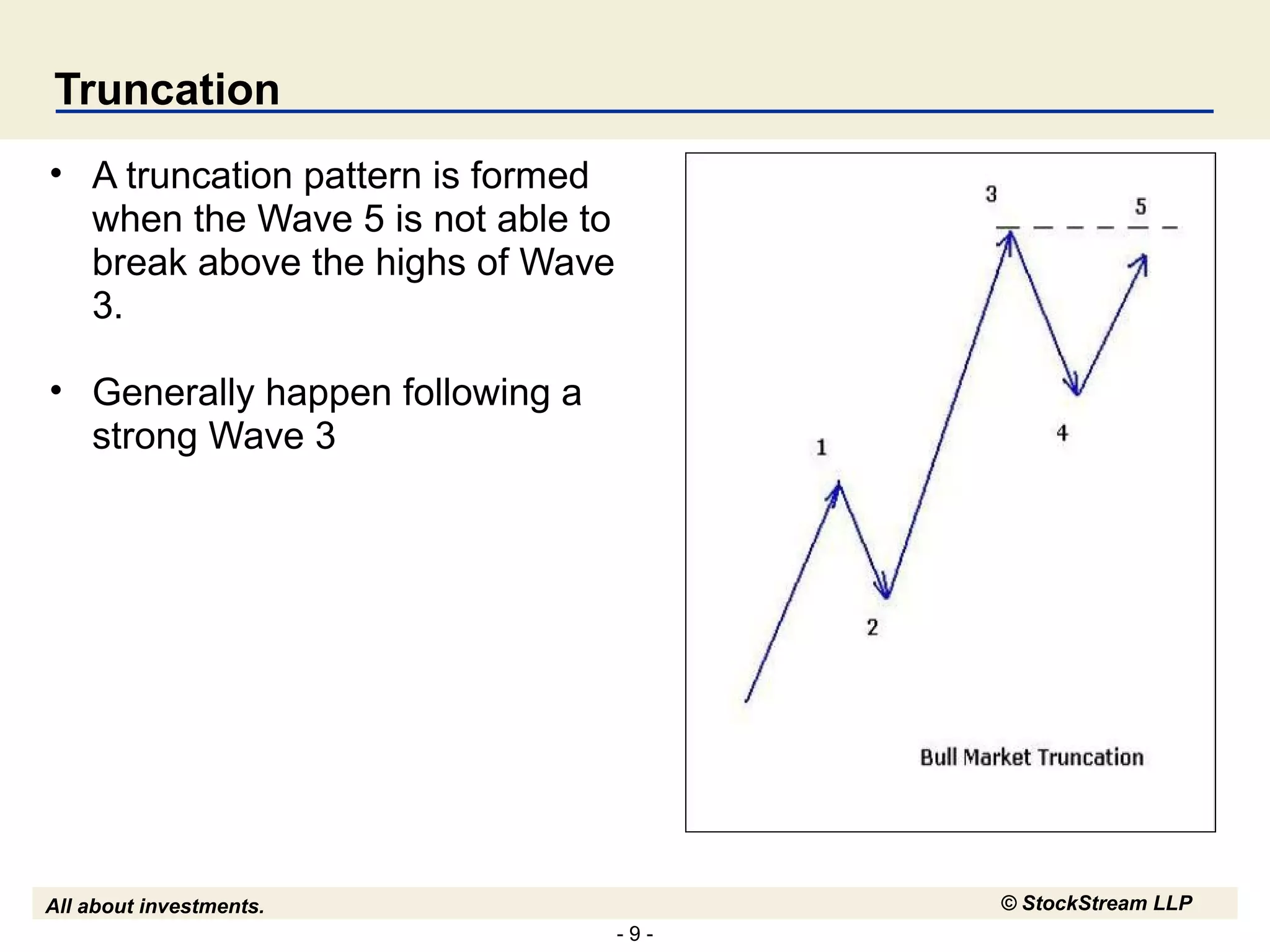 Truncation

• A truncation pattern is formed when the Wave 5 is not able to break above the highs of Wave 3.

• Generally happen following a strong Wave 3

3
5
1
4
2
Bull Market Truncation

All about investments.
© StockStream LLP
- 9 -